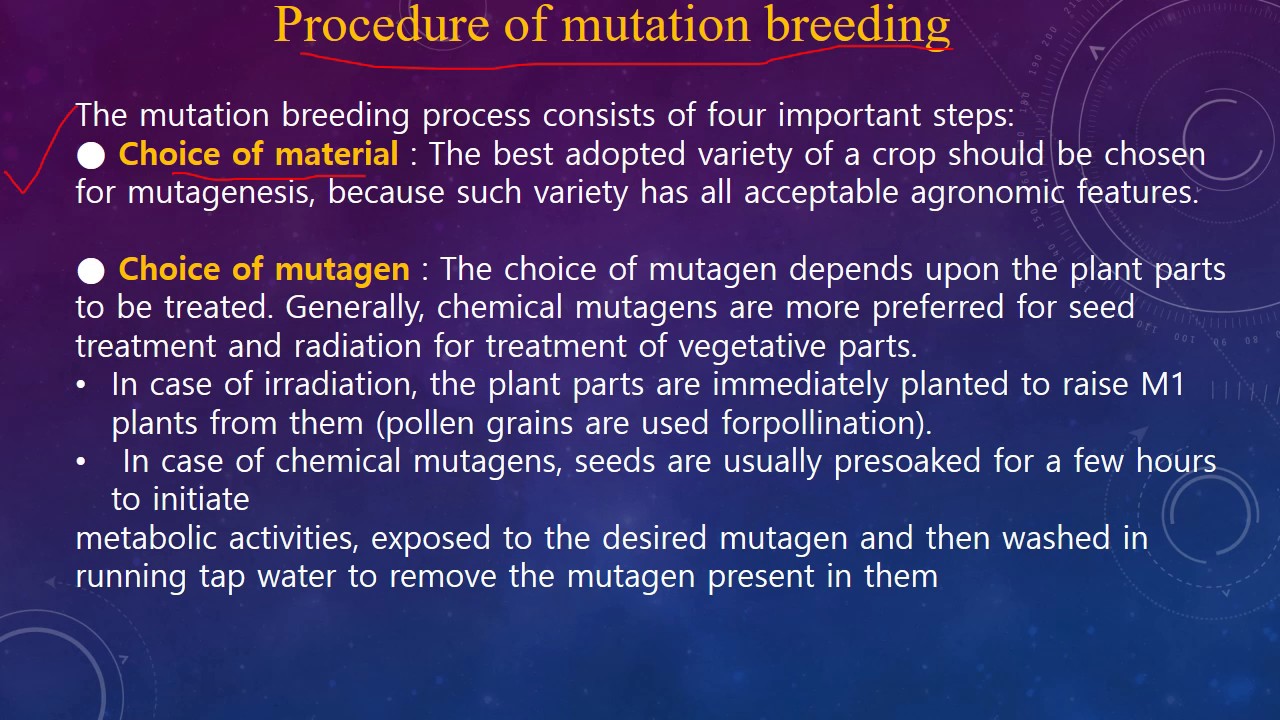 Procedure of mutation breeding

The mutation breeding process consists of four important steps:
● Choice of material : The best adopted variety of a crop should be chosen for mutagenesis, because such variety has all acceptable agronomic features.

● Choice of mutagen : The choice of mutagen depends upon the plant parts to be treated. Generally, chemical mutagens are more preferred for seed treatment and radiation for treatment of vegetative parts.
• In case of irradiation, the plant parts are immediately planted to raise M1 plants from them (pollen grains are used forpollination).
• In case of chemical mutagens, seeds are usually presoaked for a few hours to initiate
metabolic activities, exposed to the desired mutagen and then washed in running tap water to remove the mutagen present in them